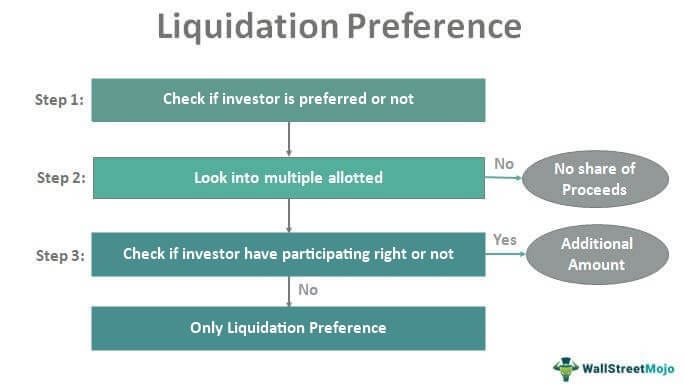 Liquidation Preference

Step 1: Check if investor is preferred or not

Step 2: Look into multiple allotted

No

No share of Proceeds

Step 3: Check if investor have participating right or not

Yes

Additional Amount

No

Only Liquidation Preference

WallStreetMojo